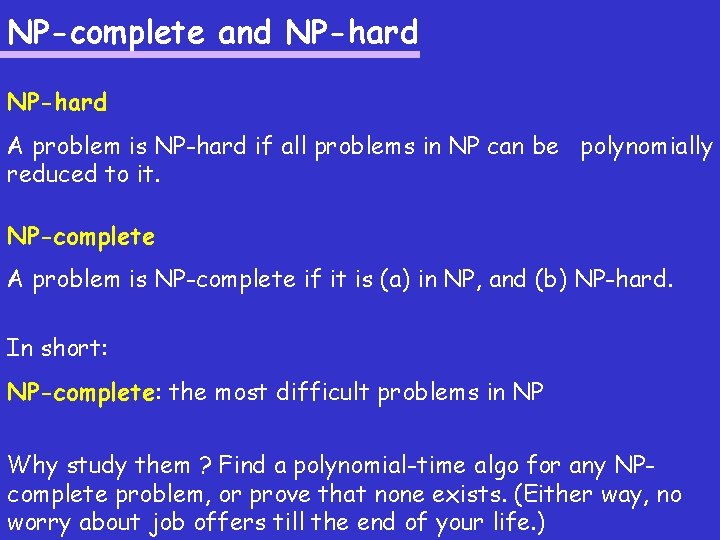 NP-complete and NP-hard

NP-hard

A problem is NP-hard if all problems in NP can be polynomially reduced to it.

NP-complete

A problem is NP-complete if it is (a) in NP, and (b) NP-hard.

In short:

NP-complete: the most difficult problems in NP

Why study them ? Find a polynomial-time algo for any NP-complete problem, or prove that none exists. (Either way, no worry about job offers till the end of your life.)